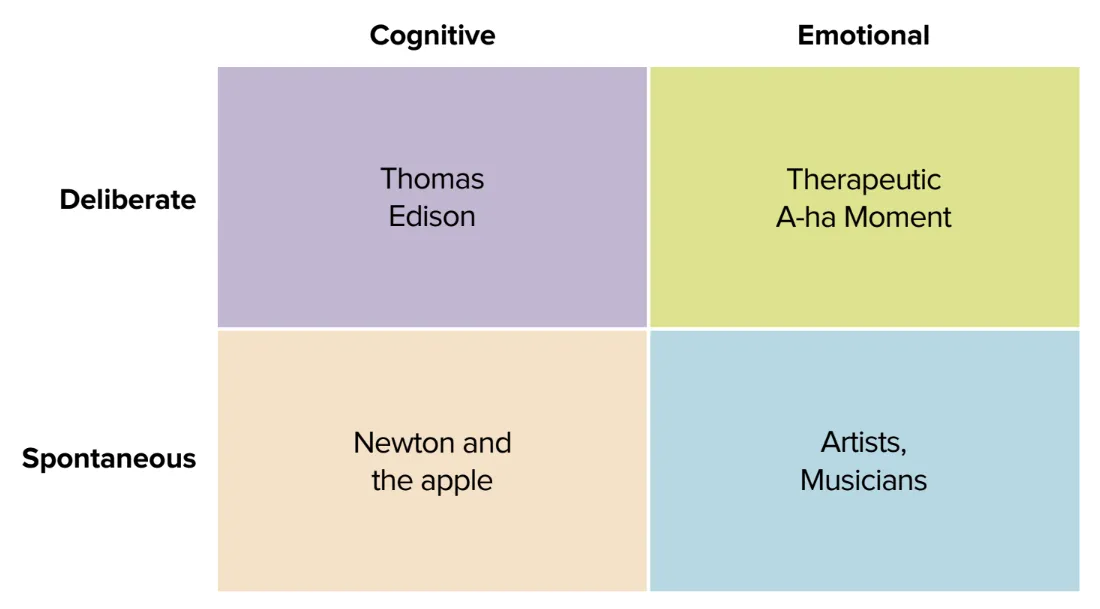 | | Cognitive | Emotional |
|---|---|---|
| Deliberate | Thomas Edison | Therapeutic A-ha Moment |
| Spontaneous | Newton and the apple | Artists, Musicians |